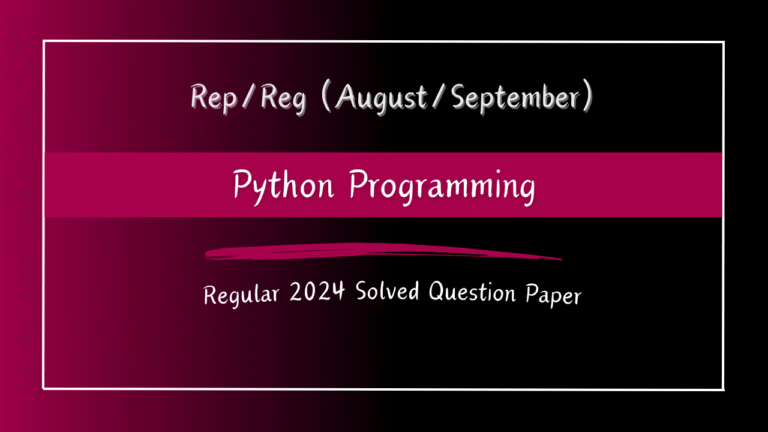 Rep/Reg (August/September)

Python Programming

Regular 2024 Solved Question Paper